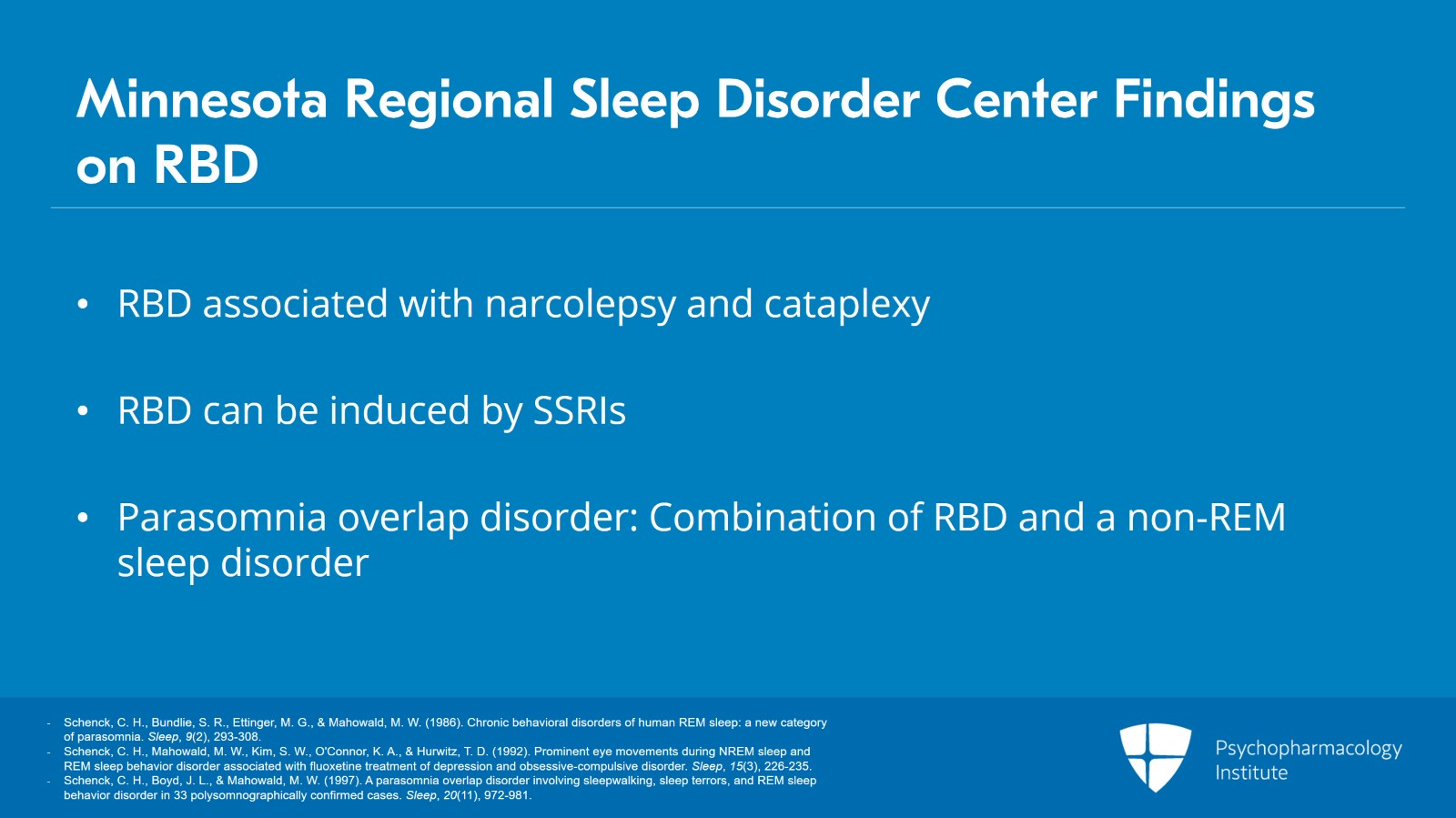 Minnesota Regional Sleep Disorder Center Findings on RBD

• RBD associated with narcolepsy and cataplexy

• RBD can be induced by SSRIs

• Parasomnia overlap disorder: Combination of RBD and a non-REM sleep disorder

- Schenck, C. H., Bundlie, S. R., Ettinger, M. G., & Mahowald, M. W. (1986). Chronic behavioral disorders of human REM sleep: a new category of parasomnia. Sleep, 9(2), 293-308.
- Schenck, C. H., Mahowald, M. W., Kim, S. W., O'Connor, K. A., & Hurwitz, T. D. (1992). Prominent eye movements during NREM sleep and REM sleep behavior disorder associated with fluoxetine treatment of depression and obsessive-compulsive disorder. Sleep, 15(3), 226-235.
- Schenck, C. H., Boyd, J. L., & Mahowald, M. W. (1997). A parasomnia overlap disorder involving sleepwalking, sleep terrors, and REM sleep behavior disorder in 33 polysomnographically confirmed cases. Sleep, 20(11), 972-981.

Psychopharmacology Institute